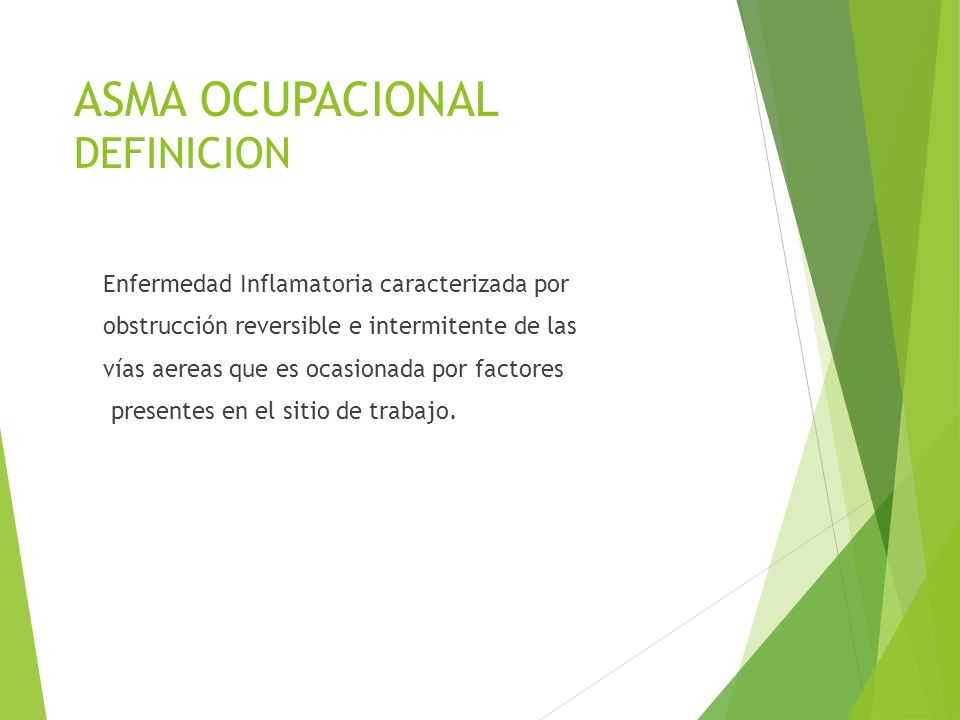 ASMA OCUPACIONAL
DEFINICION

Enfermedad Inflamatoria caracterizada por obstrucción reversible e intermitente de las vías aereas que es ocasionada por factores presentes en el sitio de trabajo.